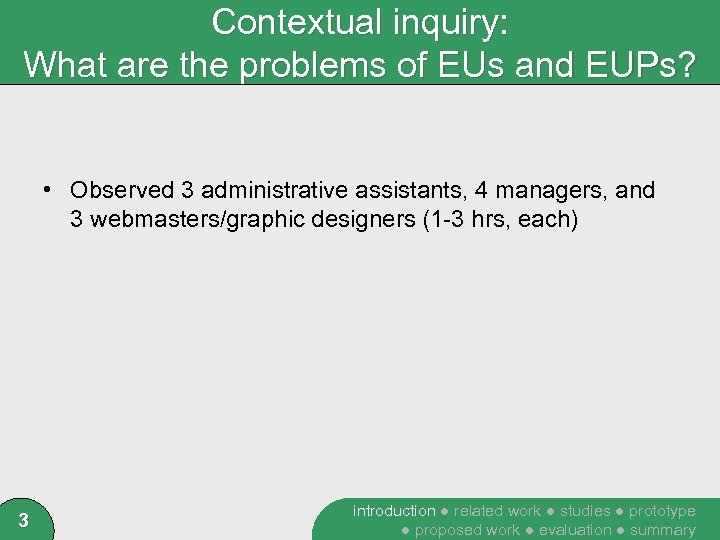 Contextual inquiry:
What are the problems of EUs and EUPs?

• Observed 3 administrative assistants, 4 managers, and 3 webmasters/graphic designers (1-3 hrs, each)

3

introduction ● related work ● studies ● prototype ● proposed work ● evaluation ● summary